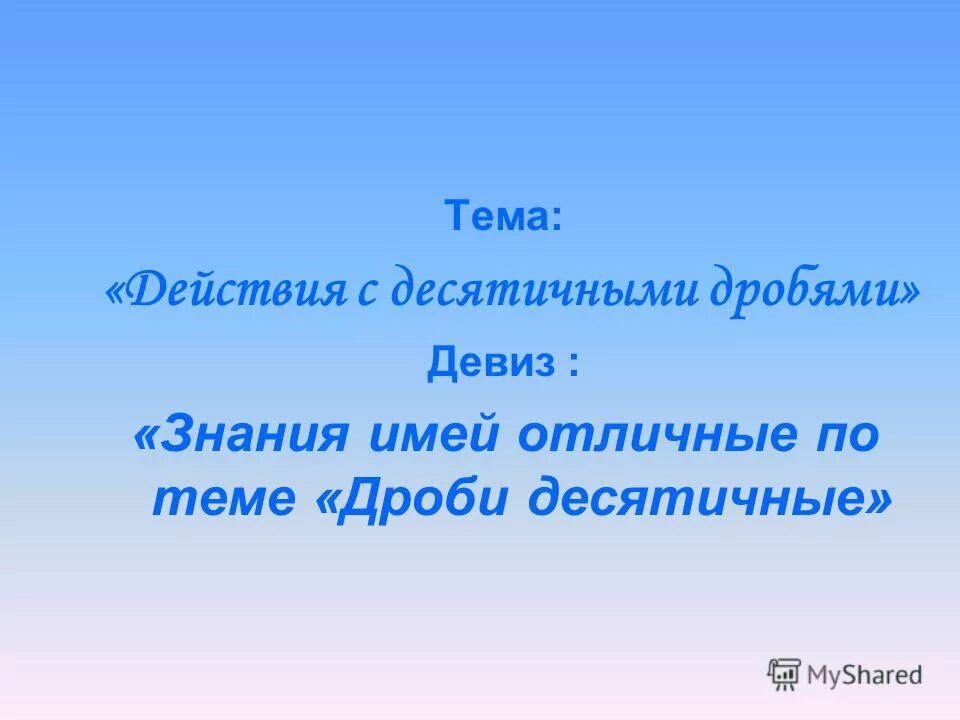 Тема:

«Действия с десятичными дробями»

Девиз :

«Знания имей отличные по теме «Дроби десятичные»

MyShared